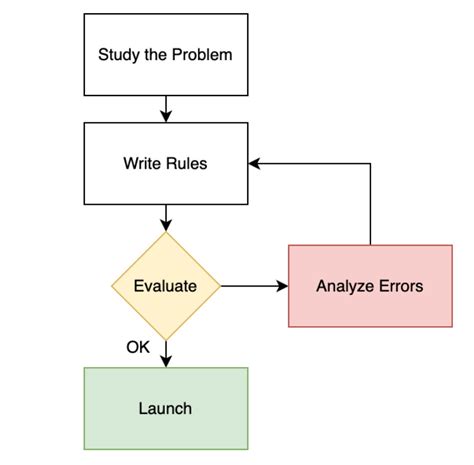 Study the Problem

Write Rules

Evaluate

Analyze Errors

OK

Launch